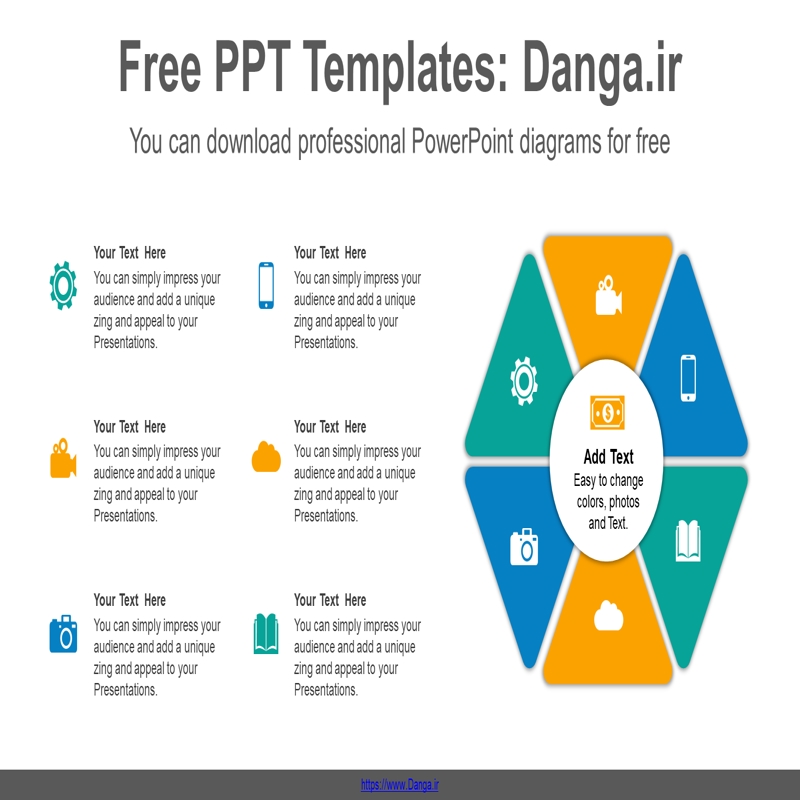 Free PPT Templates: Danga.ir

You can download professional PowerPoint diagrams for free

Your Text Here
You can simply impress your audience and add a unique zing and appeal to your Presentations.

Your Text Here
You can simply impress your audience and add a unique zing and appeal to your Presentations.

Your Text Here
You can simply impress your audience and add a unique zing and appeal to your Presentations.

Your Text Here
You can simply impress your audience and add a unique zing and appeal to your Presentations.

Your Text Here
You can simply impress your audience and add a unique zing and appeal to your Presentations.

Your Text Here
You can simply impress your audience and add a unique zing and appeal to your Presentations.

Add Text
Easy to change colors, photos and Text.

https://www.Danga.ir